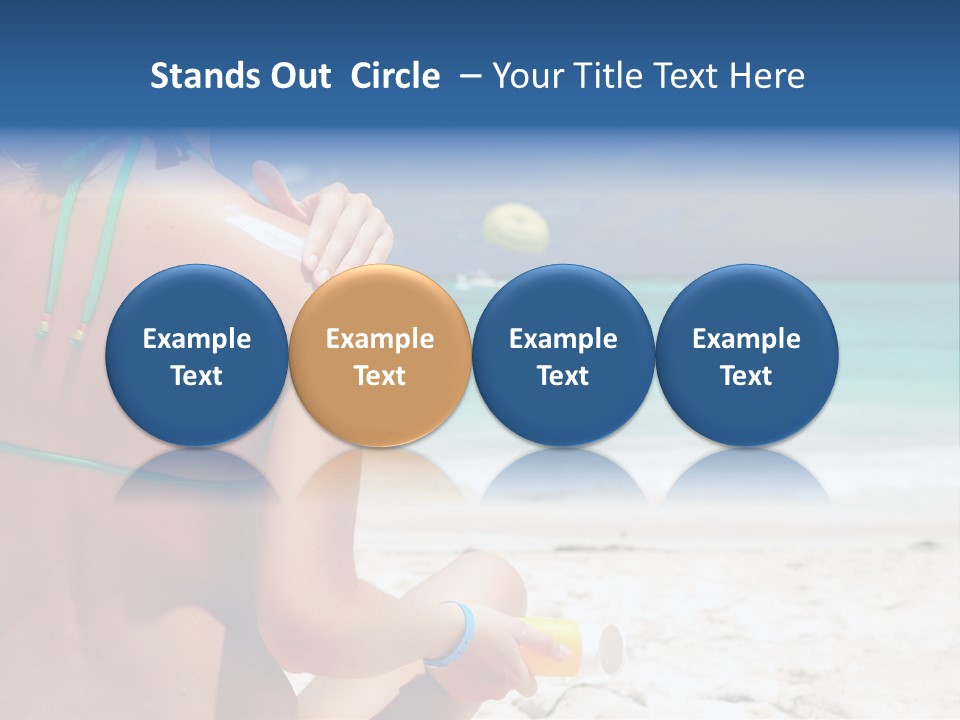 Stands Out Circle – Your Title Text Here

Example Text

Example Text

Example Text

Example Text